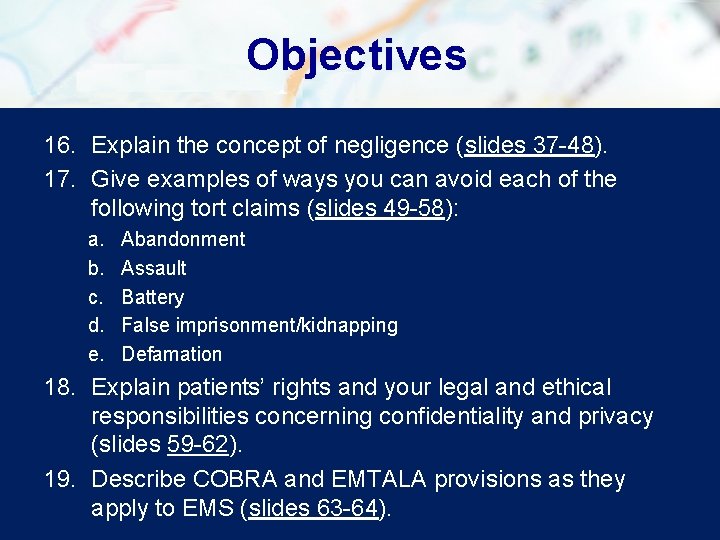 Objectives

16. Explain the concept of negligence (slides 37-48).

17. Give examples of ways you can avoid each of the following tort claims (slides 49-58):

a. Abandonment
b. Assault
c. Battery
d. False imprisonment/kidnapping
e. Defamation

18. Explain patients' rights and your legal and ethical responsibilities concerning confidentiality and privacy (slides 59-62).

19. Describe COBRA and EMTALA provisions as they apply to EMS (slides 63-64).